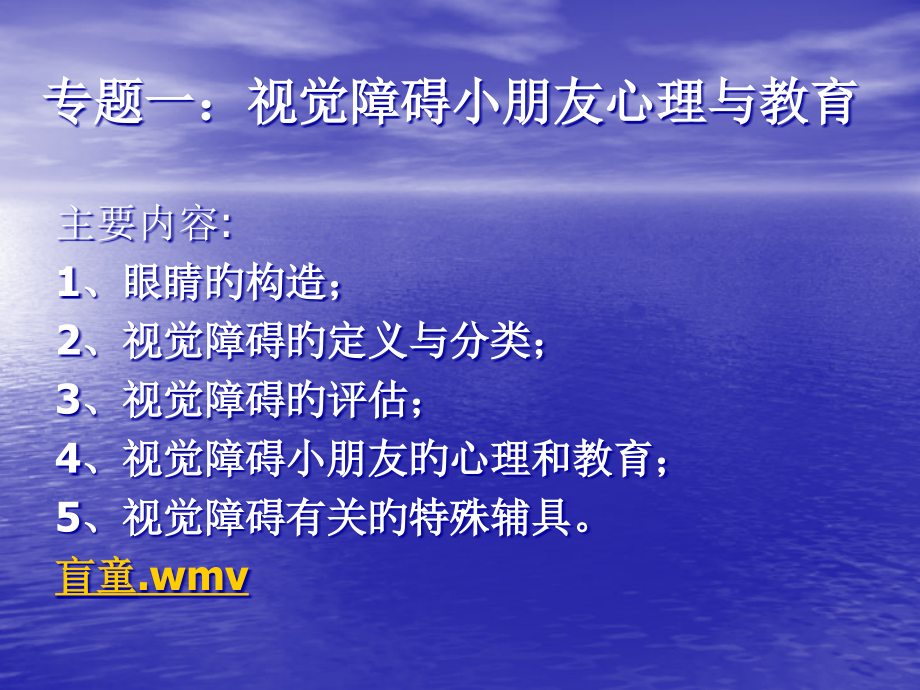 专题一：视觉障碍小朋友心理与教育

主要内容:
1、眼睛的构造；
2、视觉障碍的定义与分类；
3、视觉障碍的评估；
4、视觉障碍小朋友的心理和教育；
5、视觉障碍有关的特殊辅具。
盲童.wmv